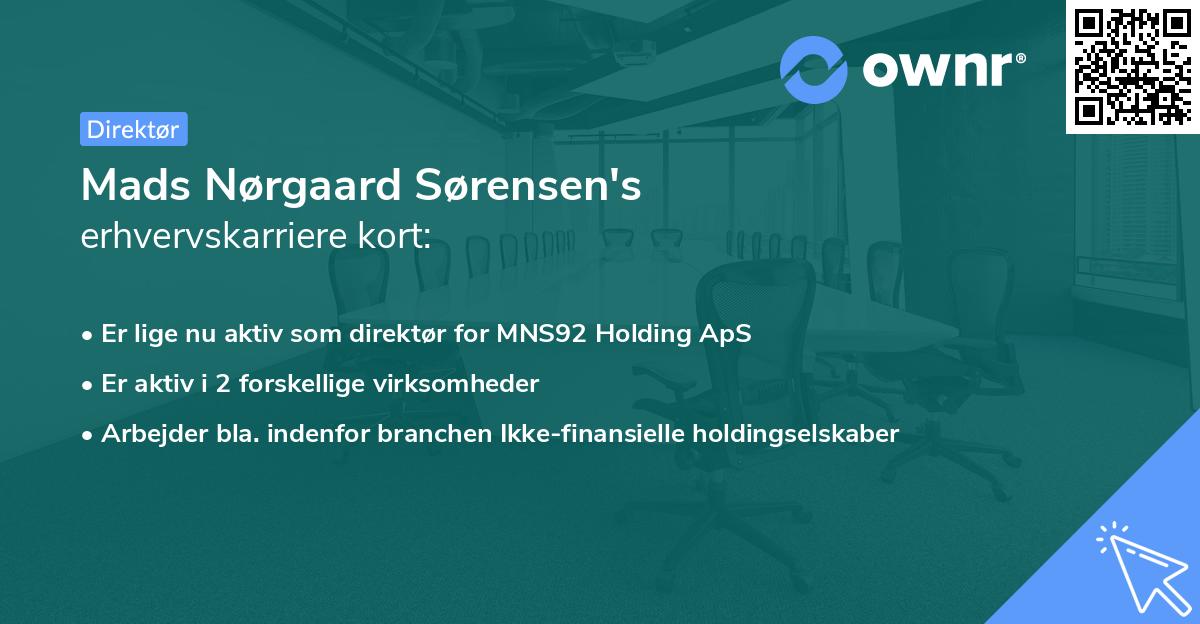 ownr®

Direktør

Mads Nørgaard Sørensen's erhvervskarriere kort:

• Er lige nu aktiv som direktør for MNS92 Holding ApS
• Er aktiv i 2 forskellige virksomheder
• Arbejder bla. indenfor branchen Ikke-finansielle holdingselskaber